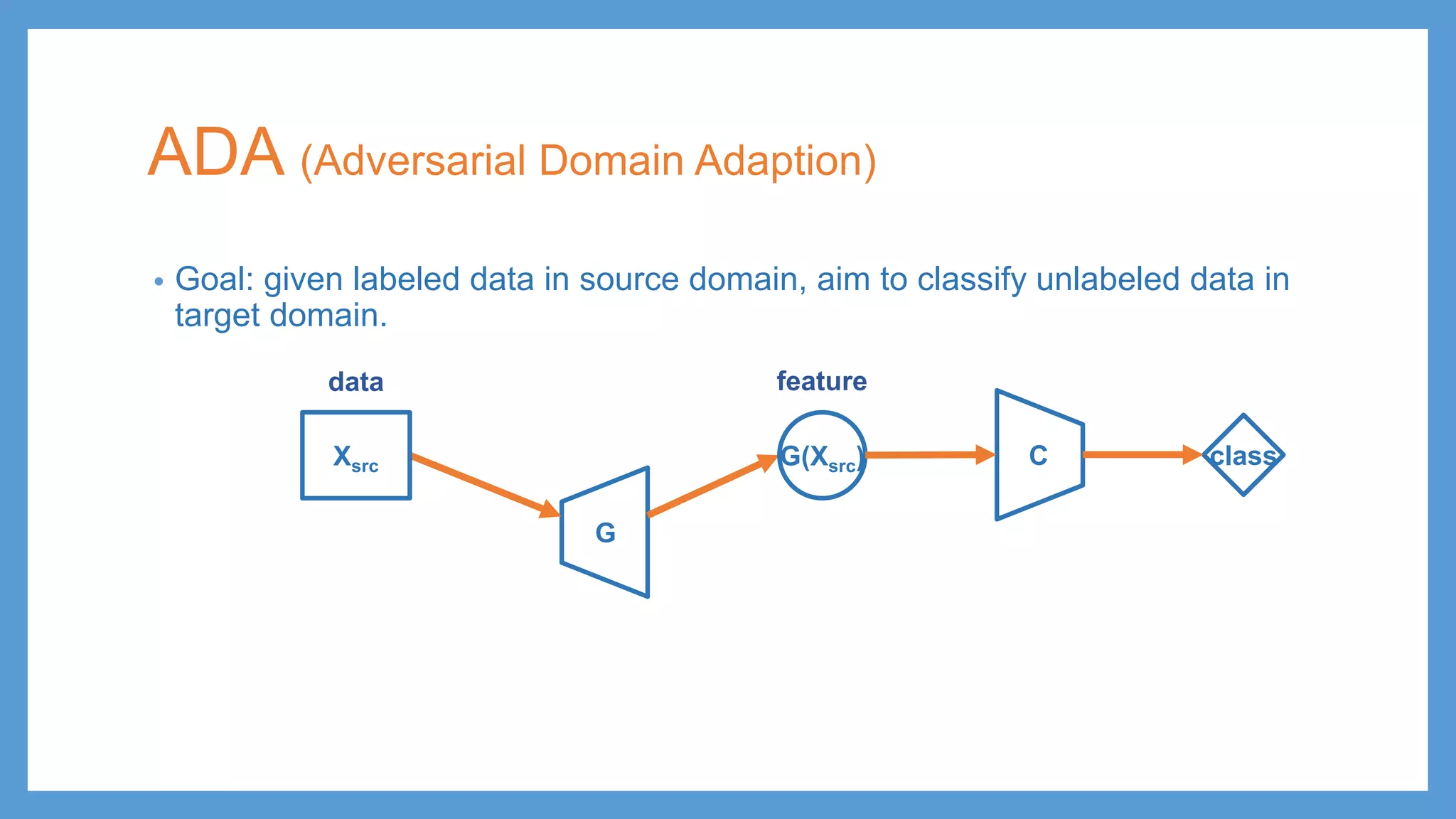 ADA (Adversarial Domain Adaption)

• Goal: given labeled data in source domain, aim to classify unlabeled data in target domain.

data

$X_{src}$

G

feature

$G(X_{src})$

C

class